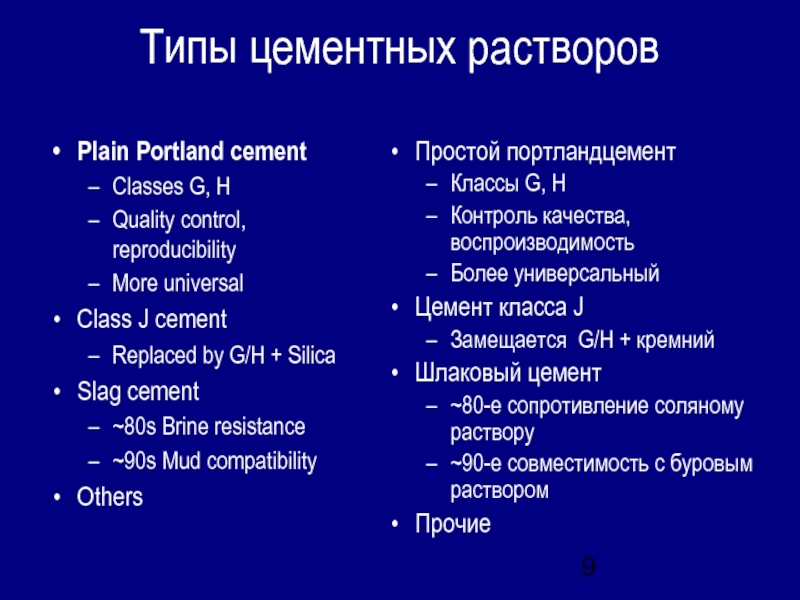 Типы цементных растворов

• Plain Portland cement
– Classes G, H
– Quality control, reproducibility
– More universal
• Class J cement
– Replaced by G/H + Silica
• Slag cement
– ~80s Brine resistance
– ~90s Mud compatibility
• Others

• Простой портландцемент
– Классы G, H
– Контроль качества, воспроизводимость
– Более универсальный
• Цемент класса J
– Замещается G/H + кремний
• Шлаковый цемент
– ~80-е сопротивление соляному раствору
– ~90-е совместимость с буровым раствором
• Прочие

9